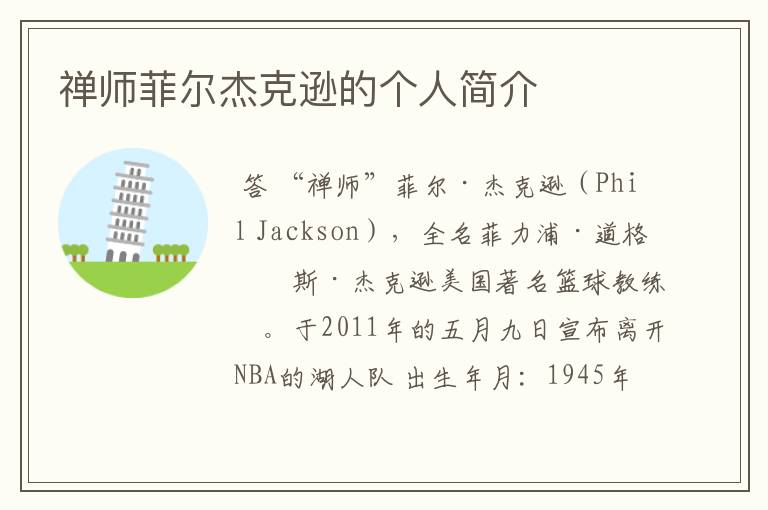 禅师菲尔杰克逊的个人简介

答 “禅师”菲尔·杰克逊（Phil Jackson），全名菲力浦·道格斯·杰克逊美国著名篮球教练。于2011年的五月九日宣布离开NBA的湖人队 出生年月：1945年